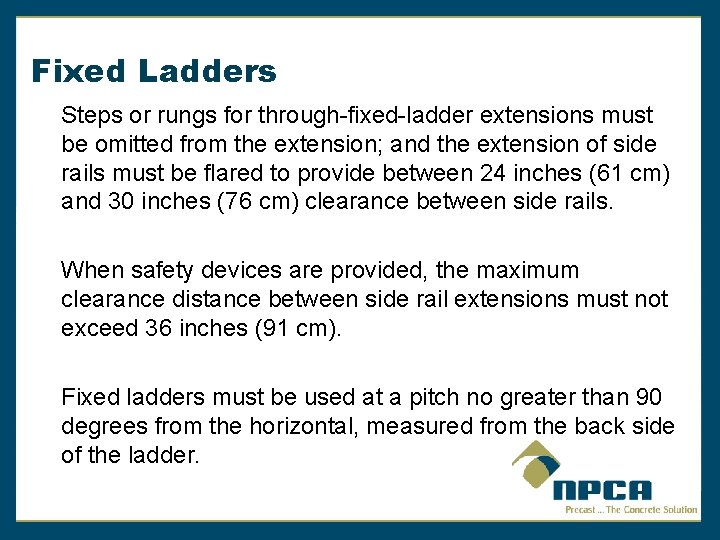 Fixed Ladders

Steps or rungs for through-fixed-ladder extensions must be omitted from the extension; and the extension of side rails must be flared to provide between 24 inches (61 cm) and 30 inches (76 cm) clearance between side rails.

When safety devices are provided, the maximum clearance distance between side rail extensions must not exceed 36 inches (91 cm).

Fixed ladders must be used at a pitch no greater than 90 degrees from the horizontal, measured from the back side of the ladder.

NPCA
Precast ... The Concrete Solution